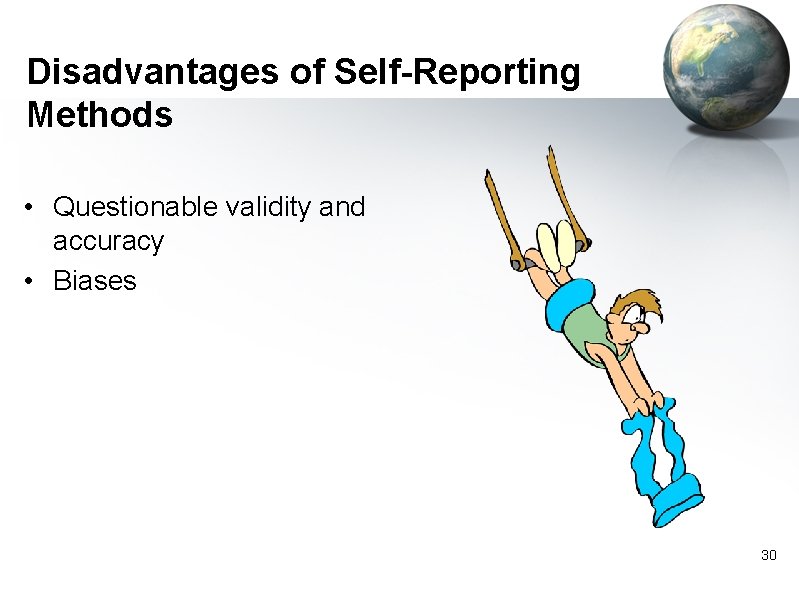 Disadvantages of Self-Reporting Methods

• Questionable validity and accuracy
• Biases

30